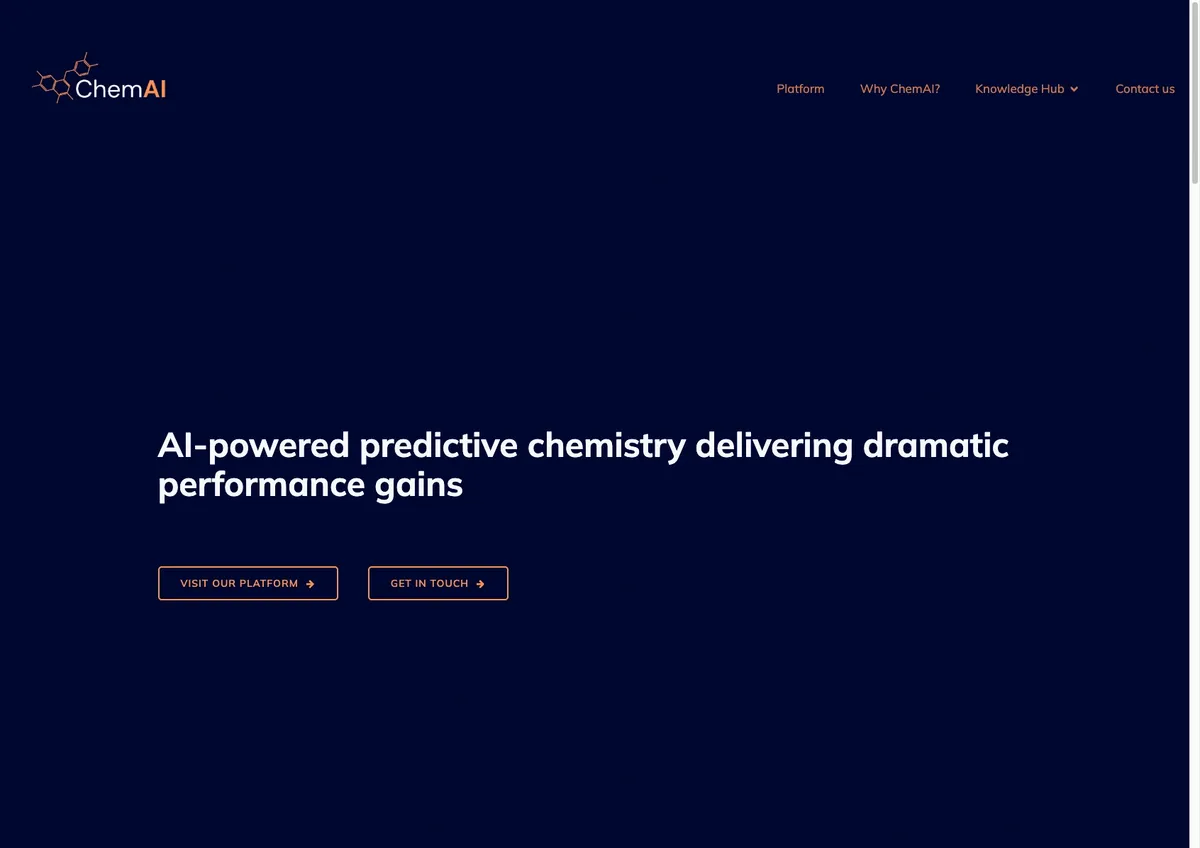 ChemAI

Platform Why ChemAI? Knowledge Hub Contact us

AI-powered predictive chemistry delivering dramatic performance gains

VISIT OUR PLATFORM

GET IN TOUCH